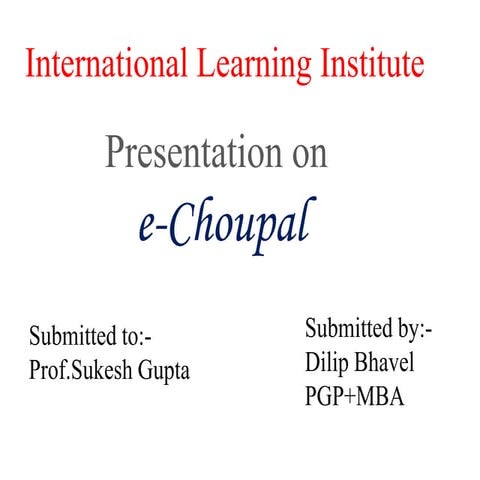 International Learning Institute

Presentation on

e-Choupal

Submitted to:-
Prof.Sukesh Gupta

Submitted by:-
Dilip Bhavel
PGP+MBA